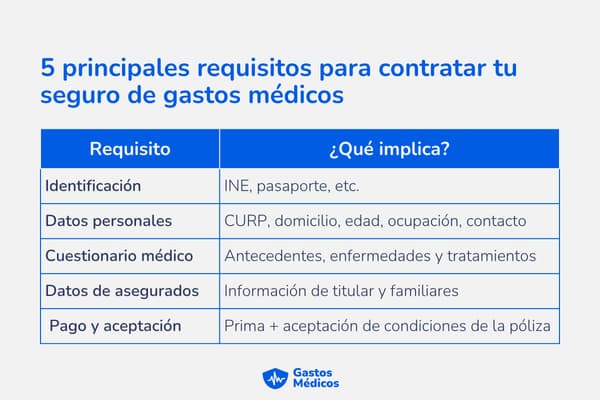 5 principales requisitos para contratar tu seguro de gastos médicos

| Requisito | ¿Qué implica? |
|---|---|
| Identificación | INE, pasaporte, etc. |
| Datos personales | CURP, domicilio, edad, ocupación, contacto |
| Cuestionario médico | Antecedentes, enfermedades y tratamientos |
| Datos de asegurados | Información de titular y familiares |
| Pago y aceptación | Prima + aceptación de condiciones de la póliza |

Gastos Médicos